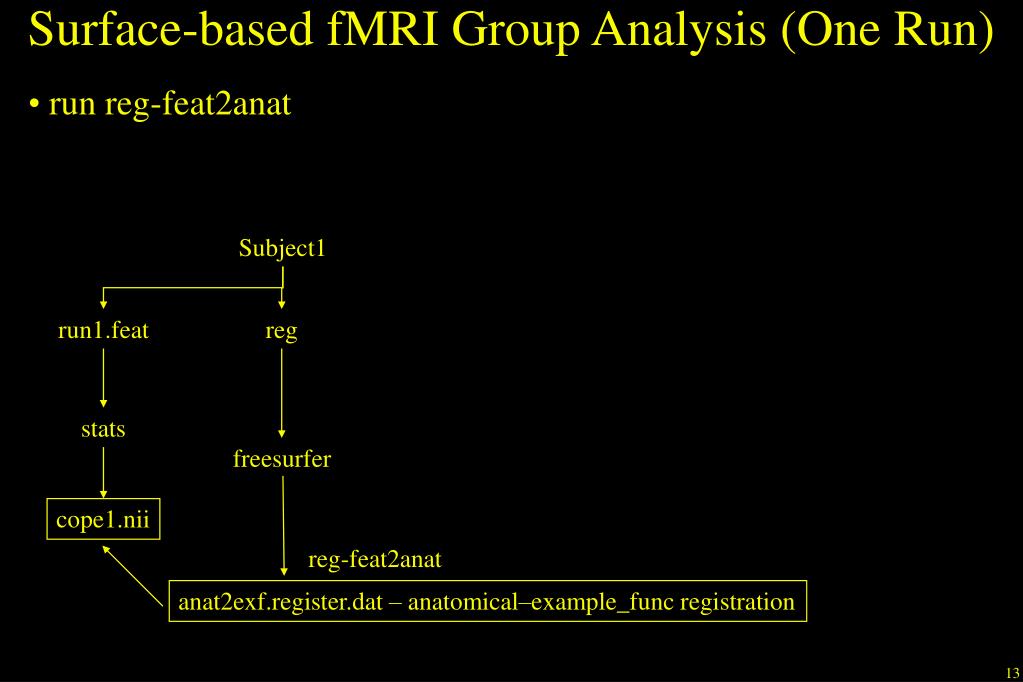 Surface-based fMRI Group Analysis (One Run)

• run reg-feat2anat

Subject1

run1.feat

reg

stats

freesurfer

cope1.nii

reg-feat2anat

anat2exf.register.dat – anatomical–example_func registration

13